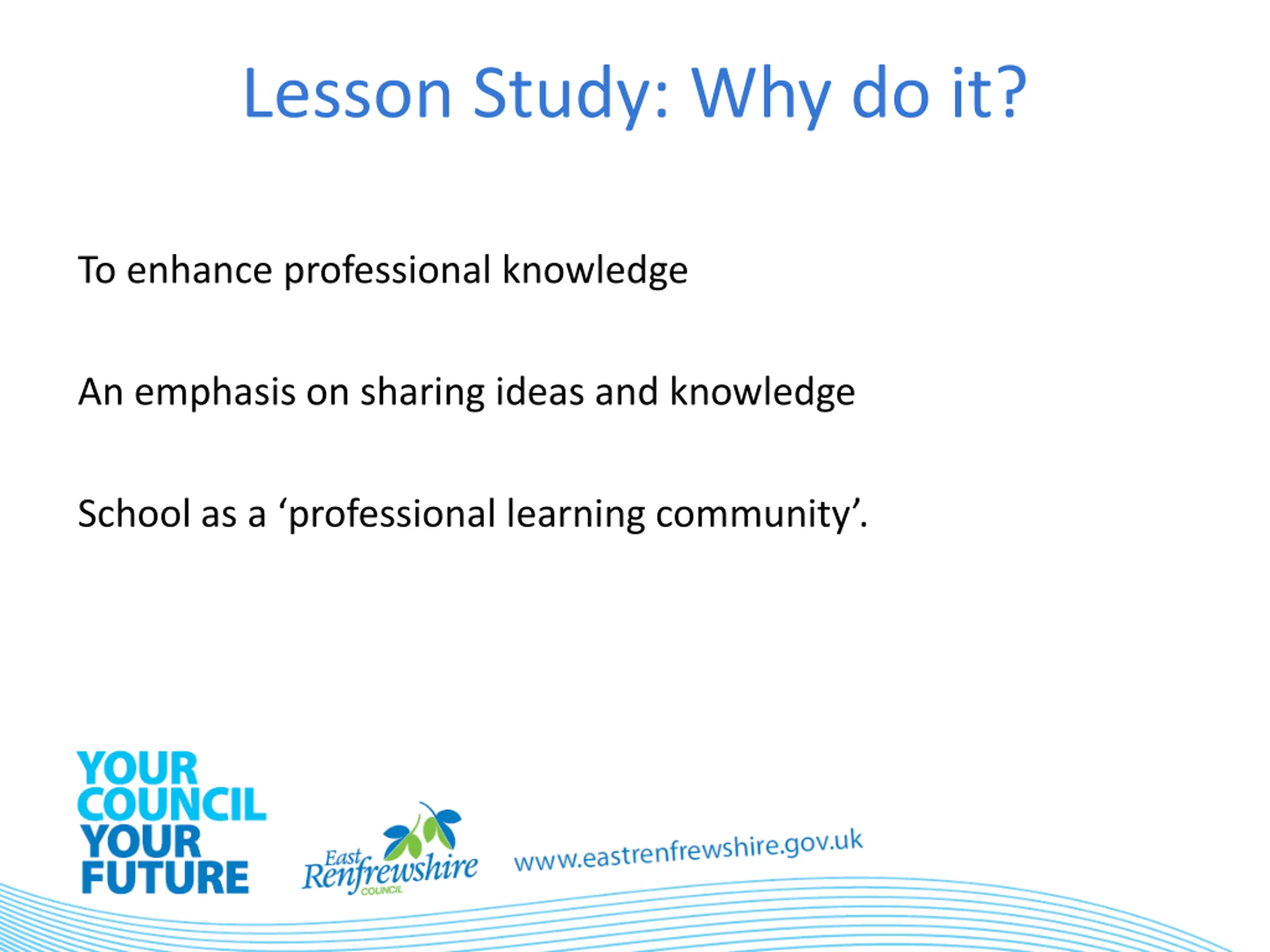 Lesson Study: Why do it?

To enhance professional knowledge

An emphasis on sharing ideas and knowledge

School as a ‘professional learning community’.

YOUR COUNCIL YOUR FUTURE

East Renfrewshire COUNCIL

www.eastrenfrewshire.gov.uk